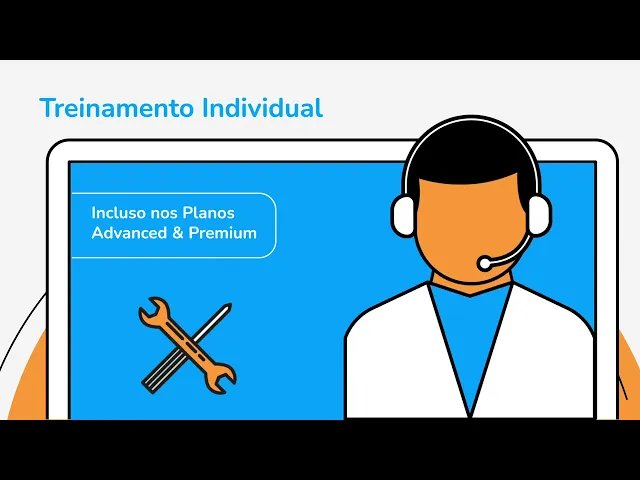 Treinamento Individual

Incluso nos Planos Advanced & Premium